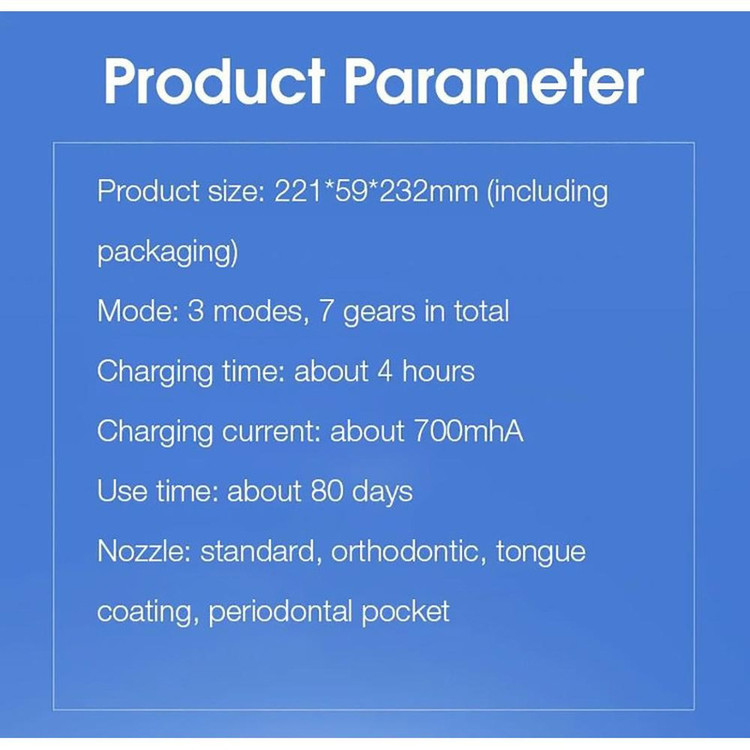 Product Parameter

Product size: 221*59*232mm (including packaging)

Mode: 3 modes, 7 gears in total

Charging time: about 4 hours

Charging current: about 700mhA

Use time: about 80 days

Nozzle: standard, orthodontic, tongue coating, periodontal pocket